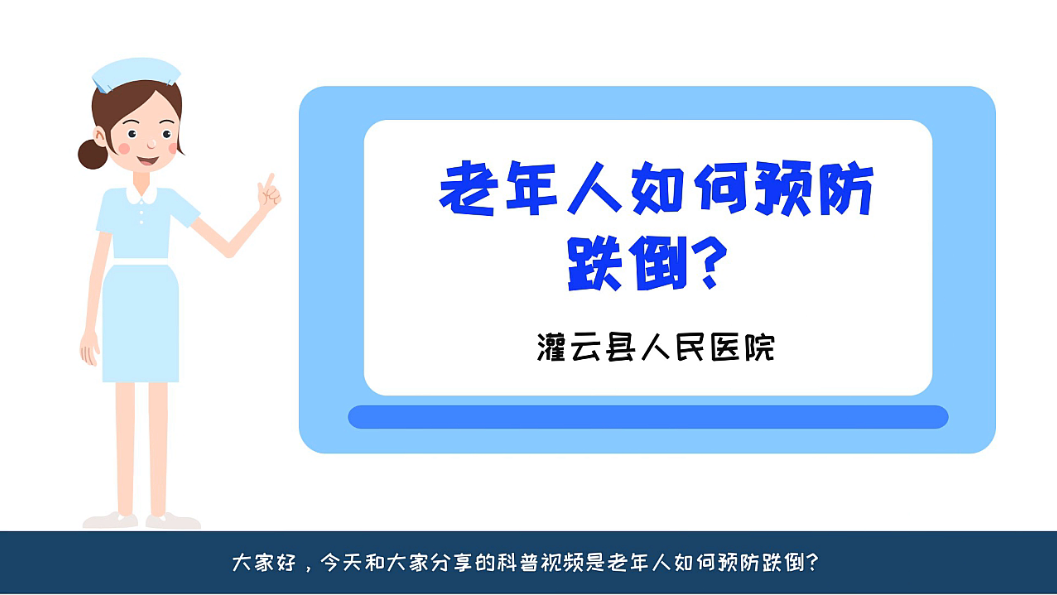 老年人如何预防跌倒？

灌云县人民医院

大家好，今天和大家分享的科普视频是老年人如何预防跌倒？